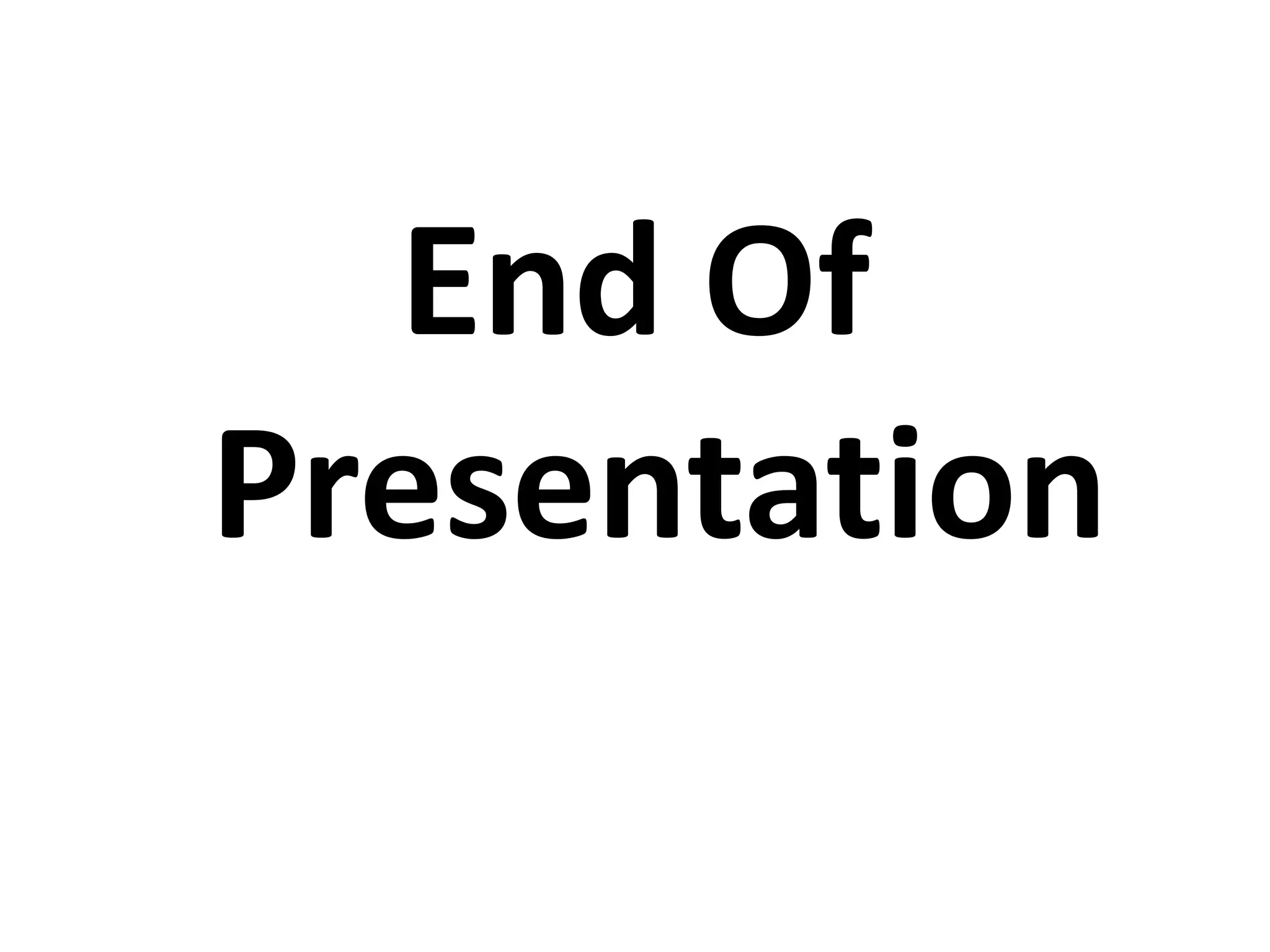 End Of Presentation